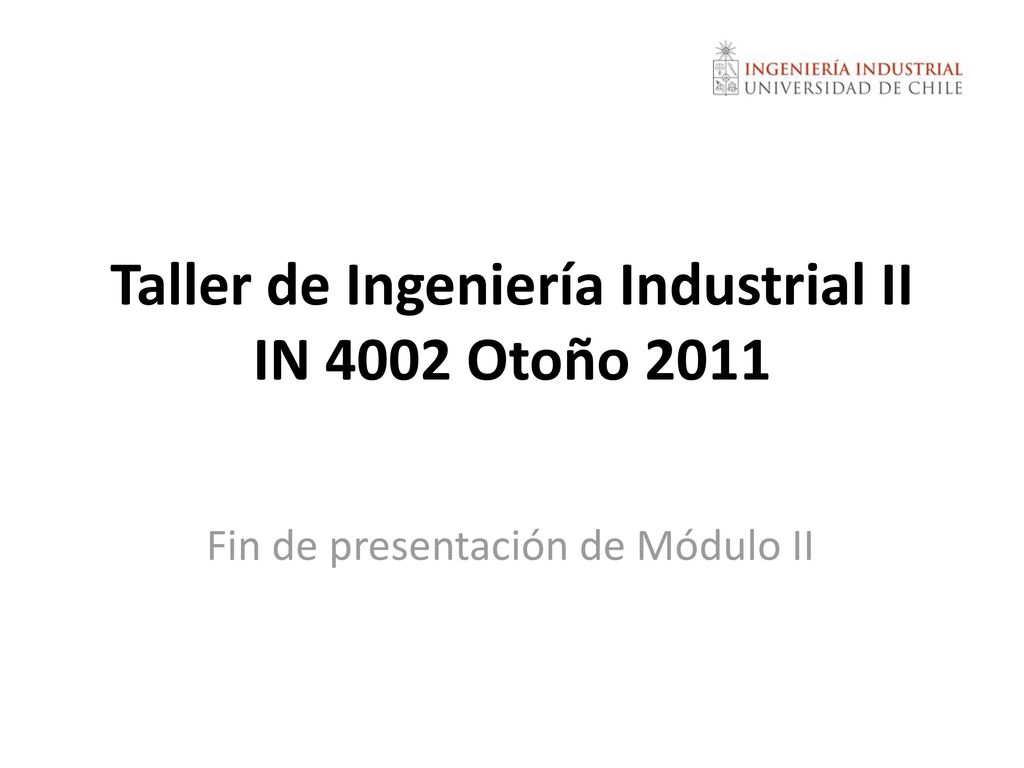 INGENIERÍA INDUSTRIAL
UNIVERSIDAD DE CHILE

Taller de Ingeniería Industrial II
IN 4002 Otoño 2011

Fin de presentación de Módulo II